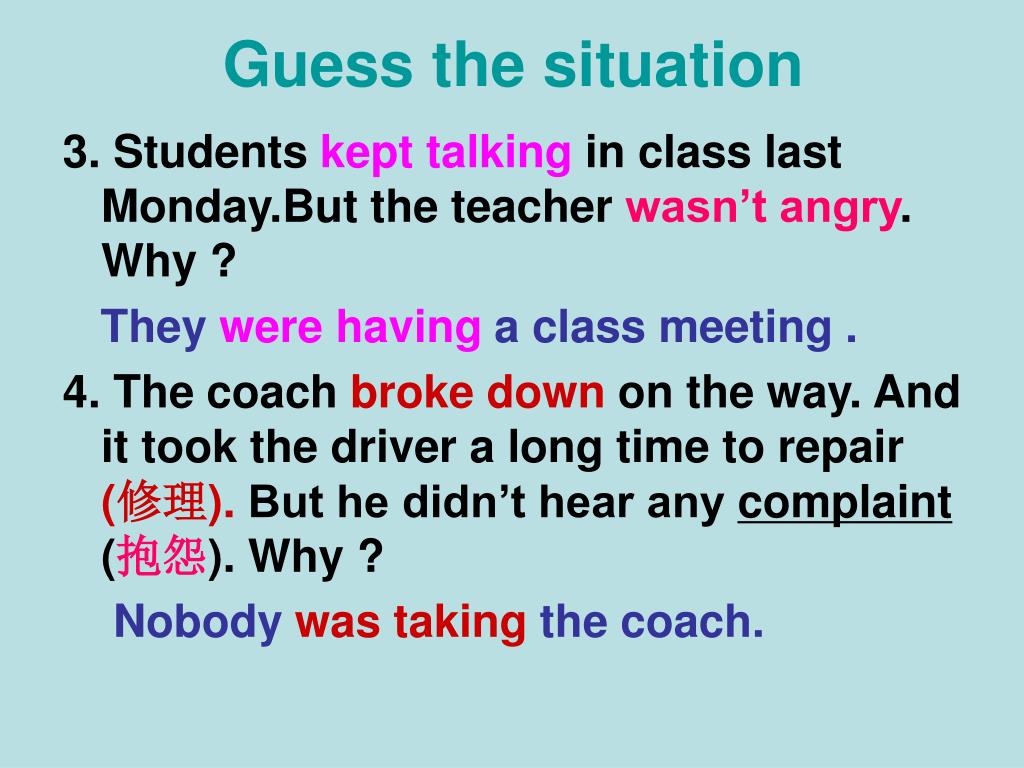 Guess the situation

3. Students kept talking in class last Monday.But the teacher wasn’t angry. Why ?

They were having a class meeting .

4. The coach broke down on the way. And it took the driver a long time to repair (修理). But he didn’t hear any complaint (抱怨). Why ?

Nobody was taking the coach.